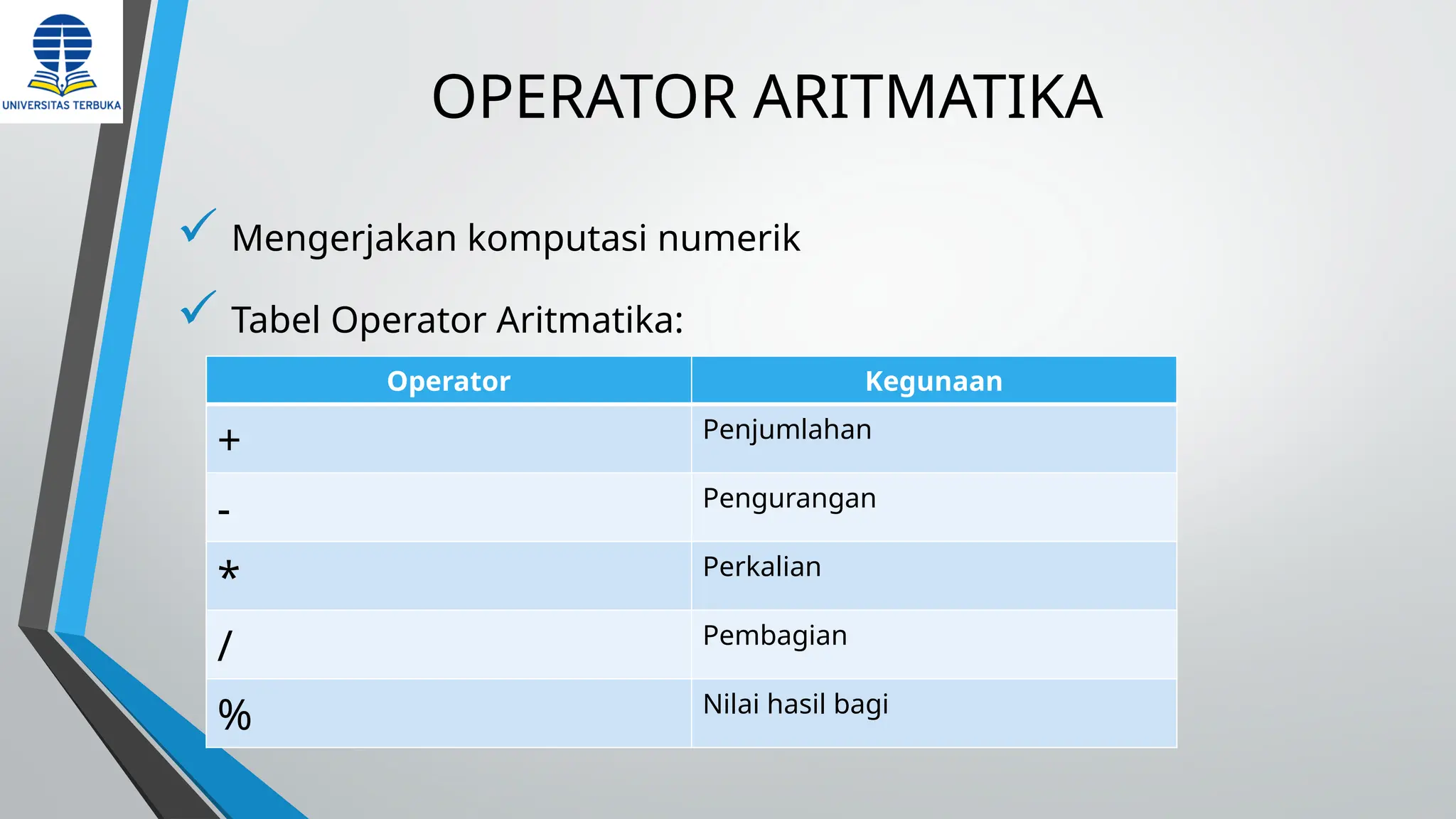 UNIVERSITAS TERBUKA

OPERATOR ARITMATIKA

✓ Mengerjakan komputasi numerik

✓ Tabel Operator Aritmatika:

| Operator | Kegunaan |
|---|---|
| + | Penjumlahan |
| - | Pengurangan |
| * | Perkalian |
| / | Pembagian |
| % | Nilai hasil bagi |